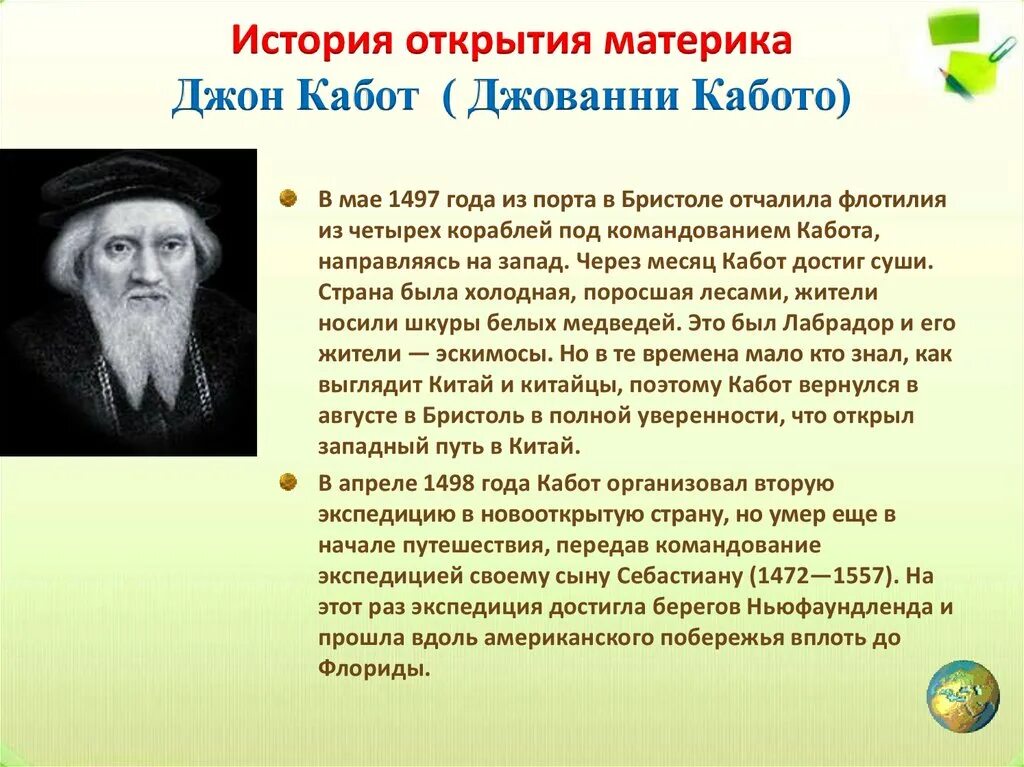 История открытия материка
Джон Кабот ( Джованни Кабото)

В мае 1497 года из порта в Бристоле отчалила флотилия из четырех кораблей под командованием Кабота, направляясь на запад. Через месяц Кабот достиг суши. Страна была холодная, поросшая лесами, жители носили шкуры белых медведей. Это был Лабрадор и его жители — эскимосы. Но в те времена мало кто знал, как выглядит Китай и китайцы, поэтому Кабот вернулся в августе в Бристоль в полной уверенности, что открыл западный путь в Китай.

В апреле 1498 года Кабот организовал вторую экспедицию в новооткрытую страну, но умер еще в начале путешествия, передав командование экспедицией своему сыну Себастиану (1472—1557). На этот раз экспедиция достигла берегов Ньюфаундленда и прошла вдоль американского побережья вплоть до Флориды.